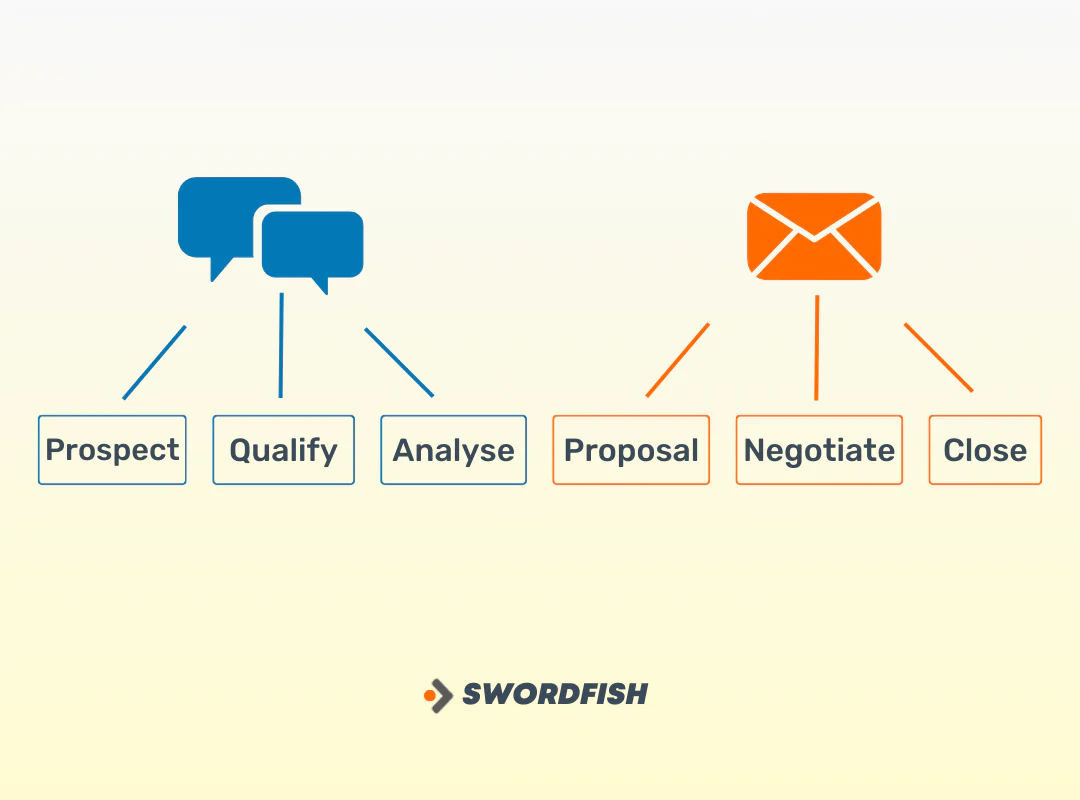 Prospect
Qualify
Analyse
Proposal
Negotiate
Close

SWORDFISH